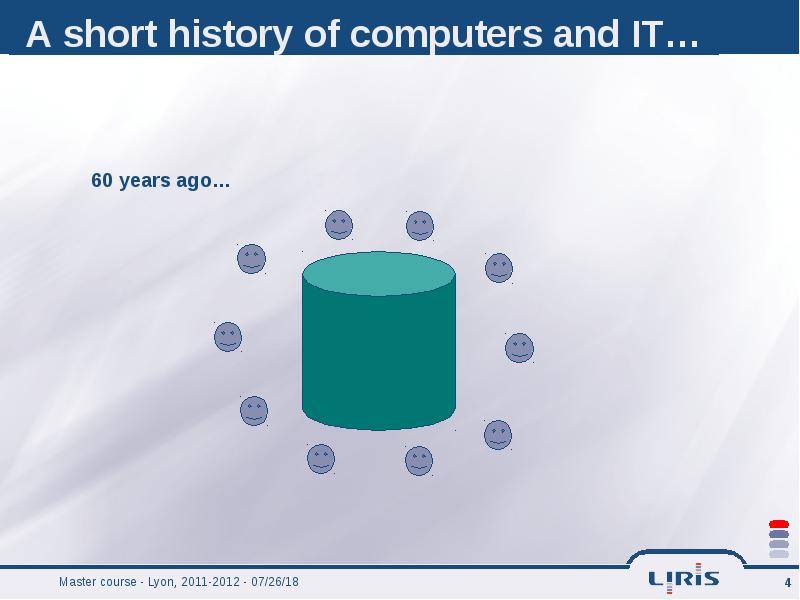 A short history of computers and IT…

60 years ago…

Master course - Lyon, 2011-2012 - 07/26/18

LIRIS

4